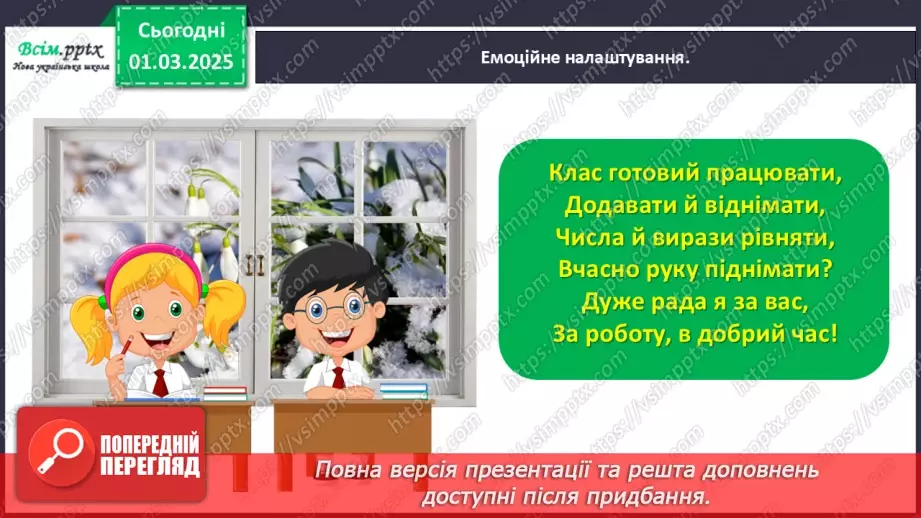 Всім.pptx
Нова українська школа

Сьогодні
01.03.2025

Емоційне налаштування.

Клас готовий працювати,
Додавати й віднімати,
Числа й вирази рівняти,
Вчасно руку піднімати?
Дуже рада я за вас,
За роботу, в добрий час!

ПОПЕРЕДНІЙ ПЕРЕГЛЯД

Повна версія презентації та решта доповнень доступні після придбання.

https://vsimpptx.com